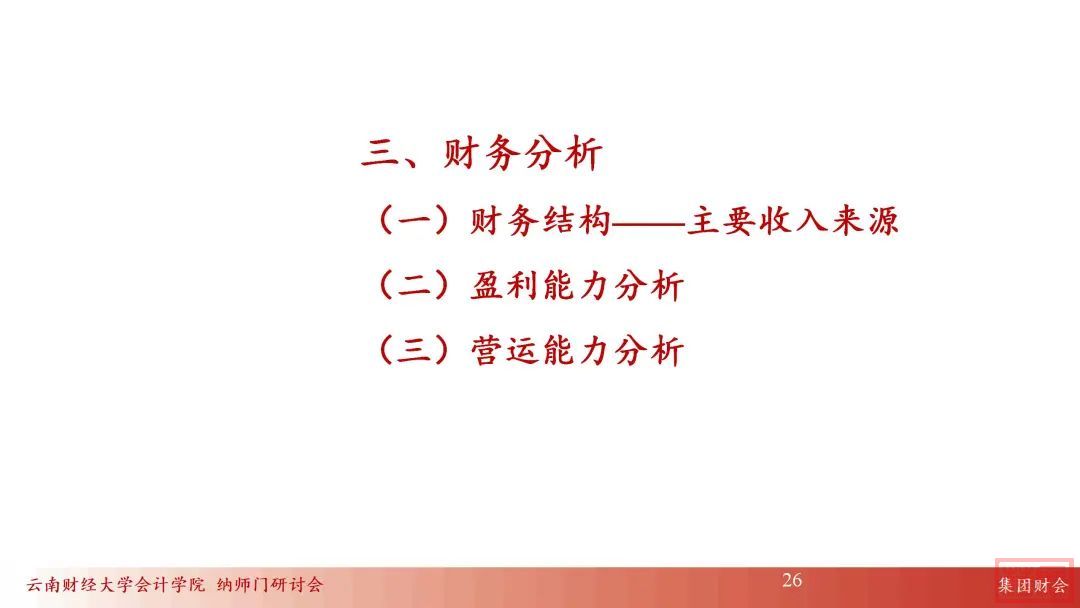 三、财务分析

（一）财务结构——主要收入来源

（二）盈利能力分析

（三）营运能力分析

云南财经大学会计学院 纳师门研讨会

26

集团财会